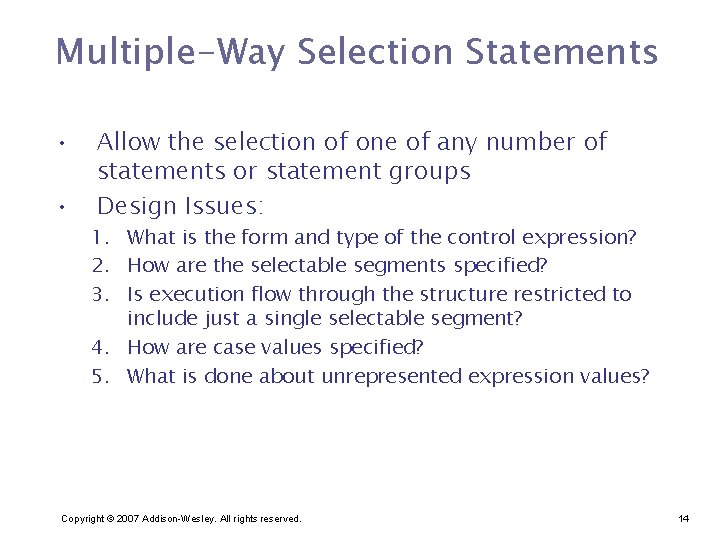 Multiple-Way Selection Statements

• Allow the selection of one of any number of statements or statement groups

• Design Issues:

1. What is the form and type of the control expression?
2. How are the selectable segments specified?
3. Is execution flow through the structure restricted to include just a single selectable segment?
4. How are case values specified?
5. What is done about unrepresented expression values?

Copyright © 2007 Addison-Wesley. All rights reserved.

14